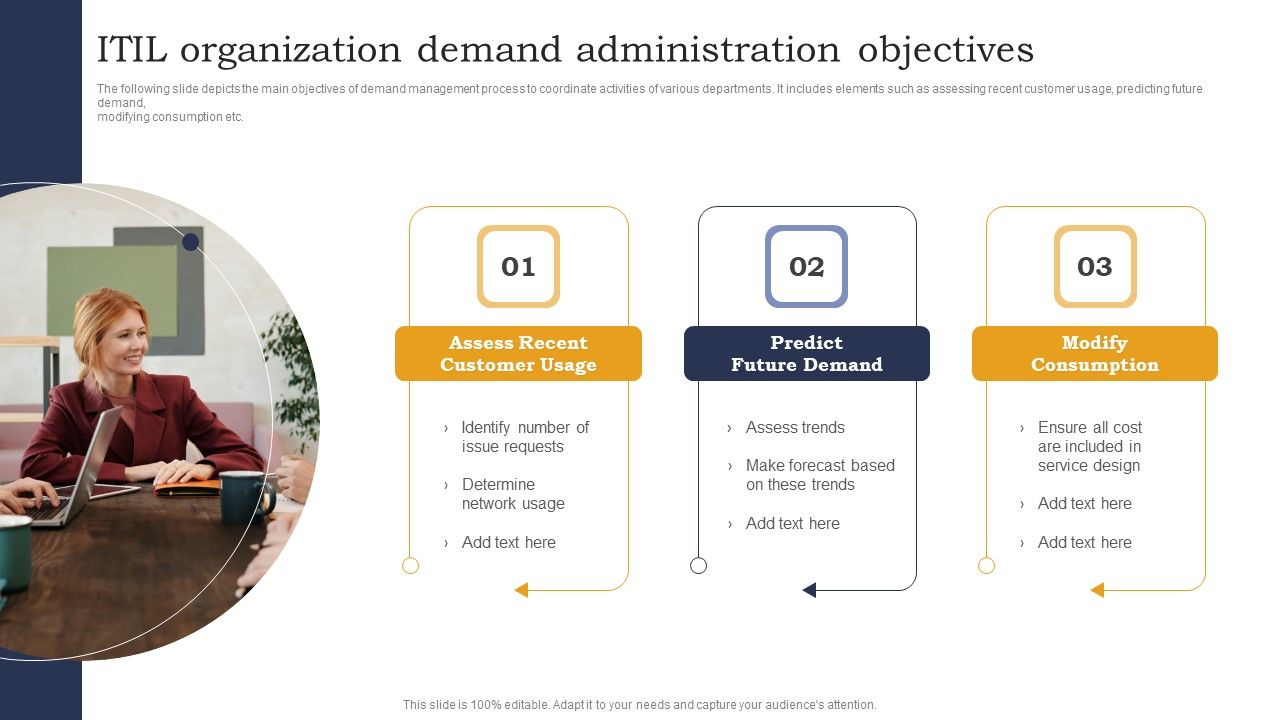 ITIL organization demand administration objectives

The following slide depicts the main objectives of demand management process to coordinate activities of various departments. It includes elements such as assessing recent customer usage, predicting future demand,
modifying consumption etc.

01

Assess Recent Customer Usage

› Identify number of issue requests

› Determine network usage

› Add text here

02

Predict Future Demand

› Assess trends

› Make forecast based on these trends

› Add text here

03

Modify Consumption

› Ensure all cost are included in service design

› Add text here

› Add text here

This slide is 100% editable. Adapt it to your needs and capture your audience's attention.